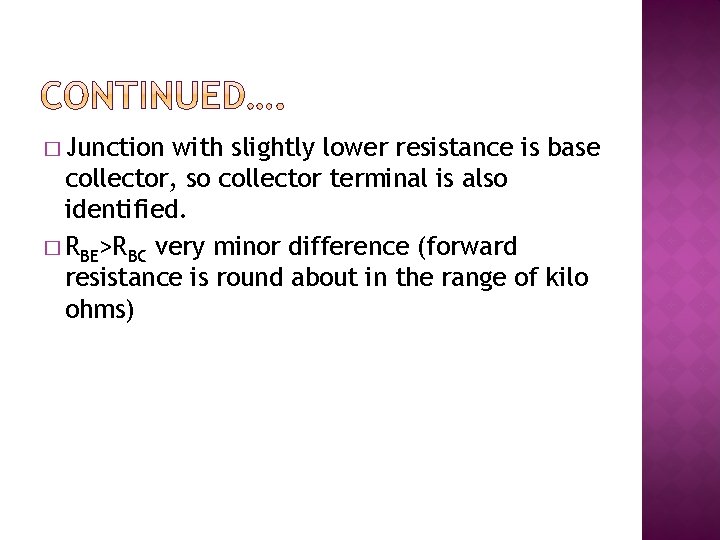 CONTINUED….

□ Junction with slightly lower resistance is base collector, so collector terminal is also identified.

□ $R_{BE}>R_{BC}$ very minor difference (forward resistance is round about in the range of kilo ohms)